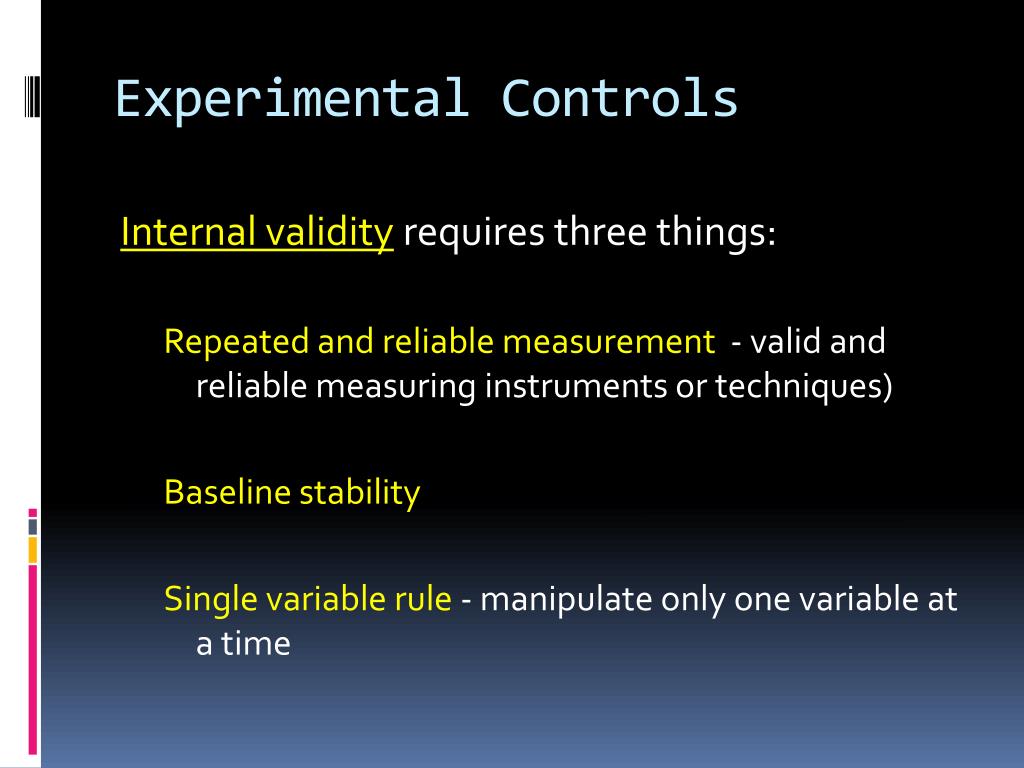 Experimental Controls

Internal validity requires three things:

Repeated and reliable measurement - valid and reliable measuring instruments or techniques)

Baseline stability

Single variable rule - manipulate only one variable at a time